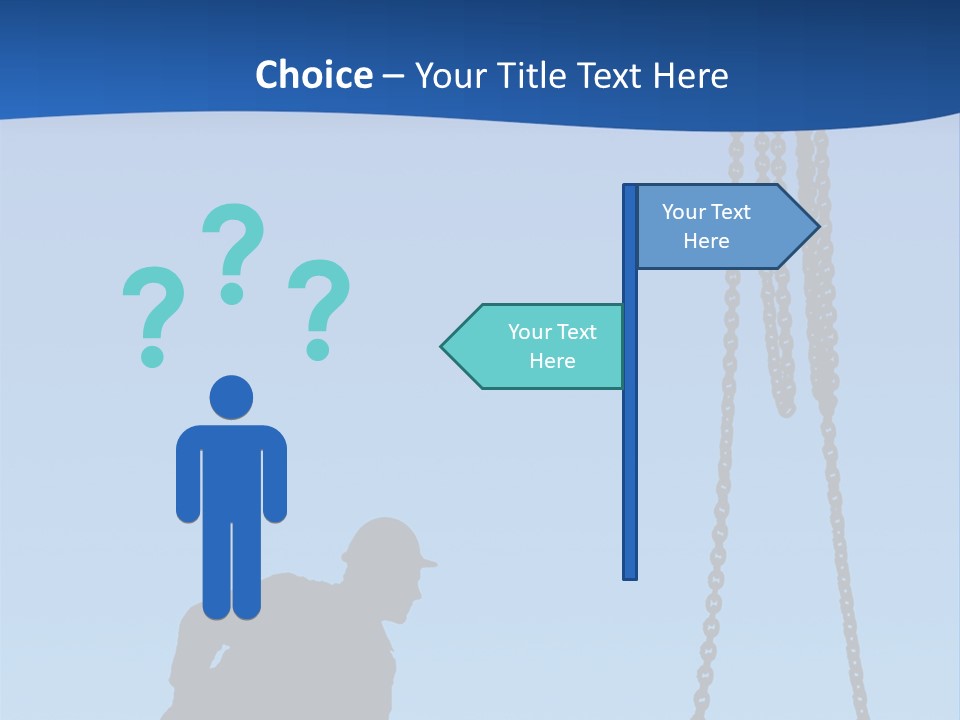 Choice – Your Title Text Here

? ? ?

Your Text Here

Your Text Here